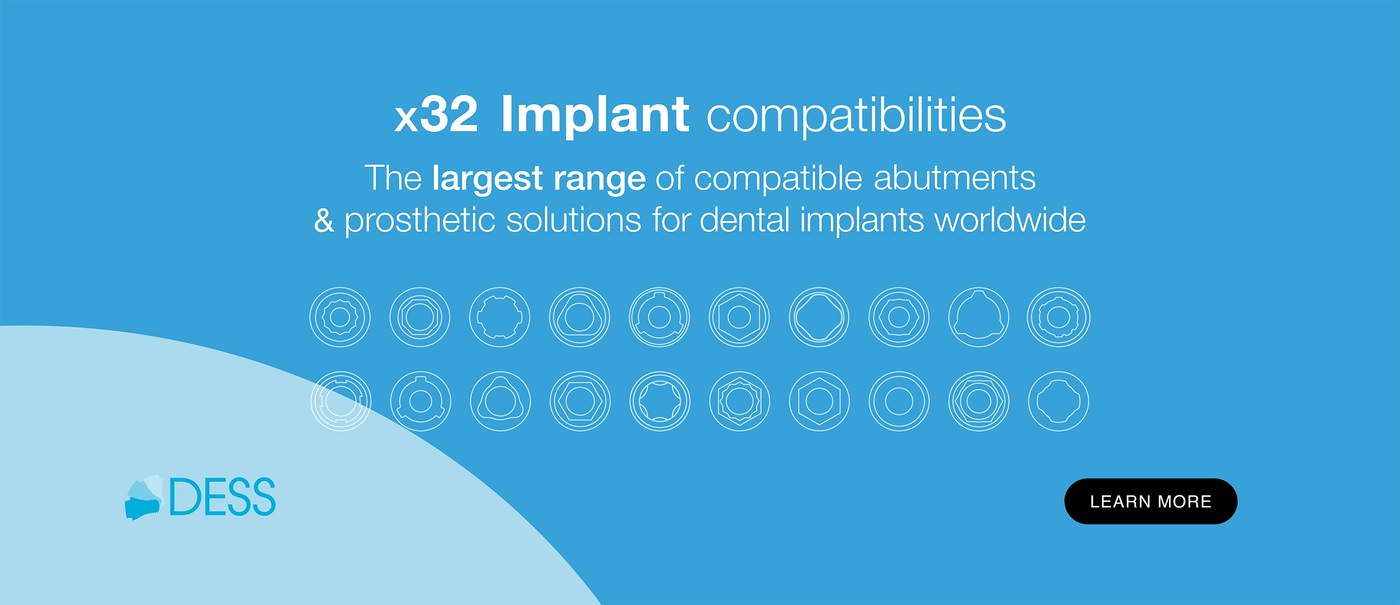 x32 Implant compatibilities

The largest range of compatible abutments & prosthetic solutions for dental implants worldwide

DESS

LEARN MORE